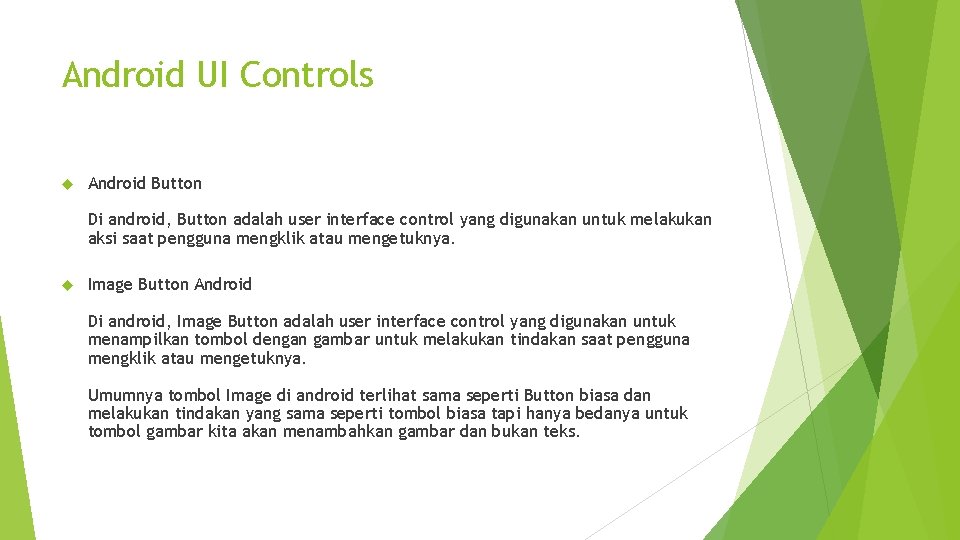 Android UI Controls

Android Button

Di android, Button adalah user interface control yang digunakan untuk melakukan aksi saat pengguna mengklik atau mengetuknya.

Image Button Android

Di android, Image Button adalah user interface control yang digunakan untuk menampilkan tombol dengan gambar untuk melakukan tindakan saat pengguna mengklik atau mengetuknya.

Umumnya tombol Image di android terlihat sama seperti Button biasa dan melakukan tindakan yang sama seperti tombol biasa tapi hanya bedanya untuk tombol gambar kita akan menambahkan gambar dan bukan teks.